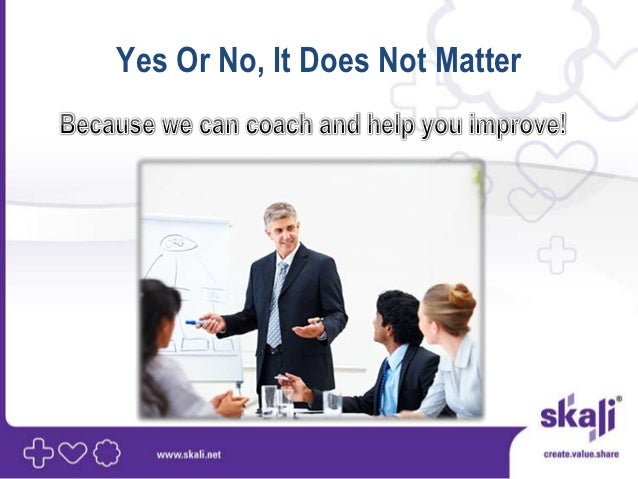 Yes Or No, It Does Not Matter

Because we can coach and help you improve!

www.skali.net

skali®

create.value.share